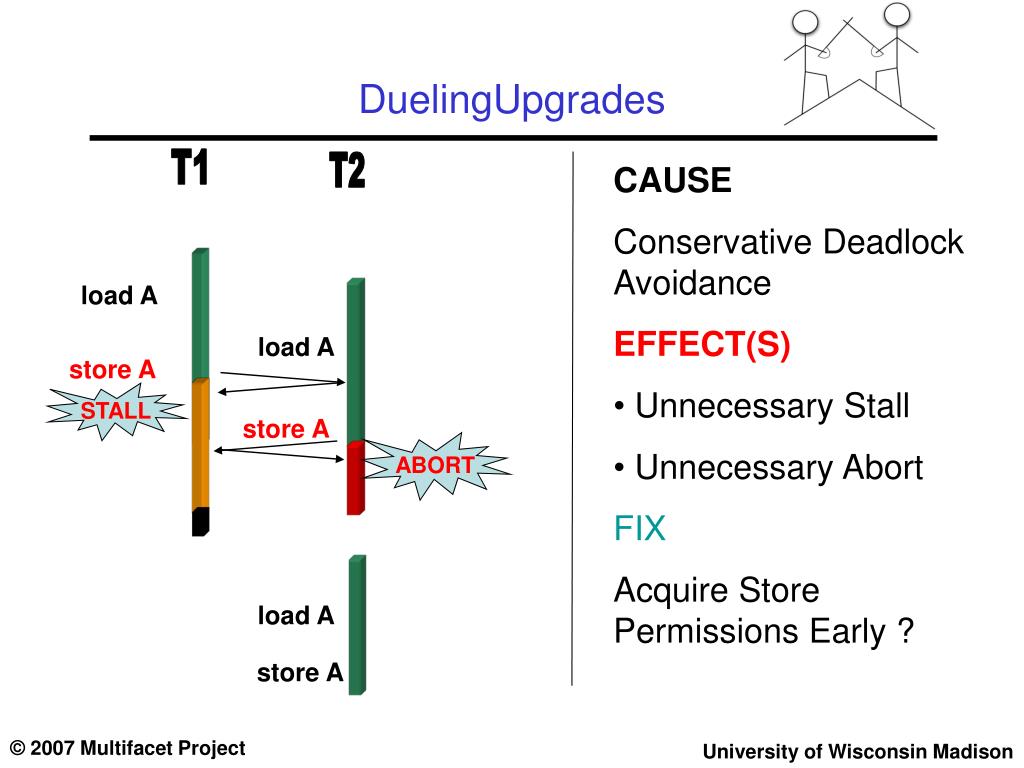 DuelingUpgrades

T1

T2

load A

store A

STALL

load A

store A

ABORT

load A

store A

CAUSE

Conservative Deadlock Avoidance

EFFECT(S)

• Unnecessary Stall

• Unnecessary Abort

FIX

Acquire Store Permissions Early ?

© 2007 Multifacet Project

University of Wisconsin Madison